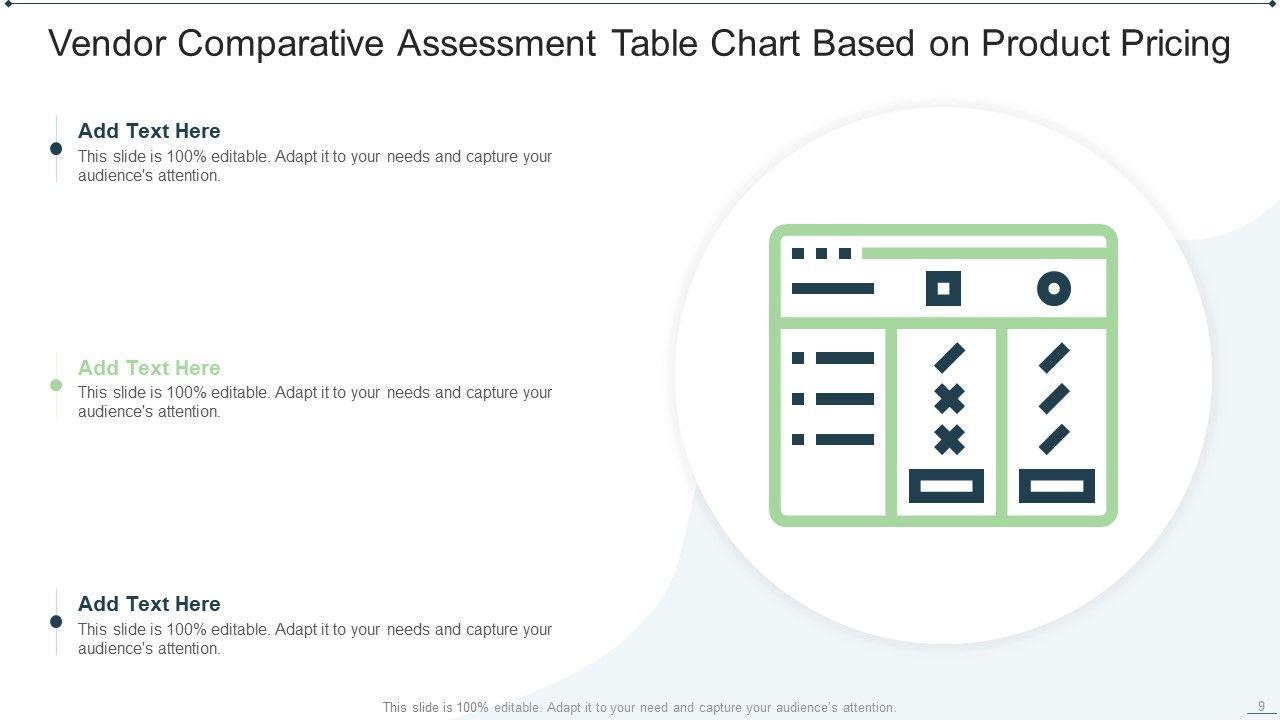 Vendor Comparative Assessment Table Chart Based on Product Pricing

Add Text Here
This slide is 100% editable. Adapt it to your needs and capture your audience's attention.

Add Text Here
This slide is 100% editable. Adapt it to your needs and capture your audience's attention.

Add Text Here
This slide is 100% editable. Adapt it to your needs and capture your audience's attention.

This slide is 100% editable. Adapt it to your need and capture your audience's attention.

9